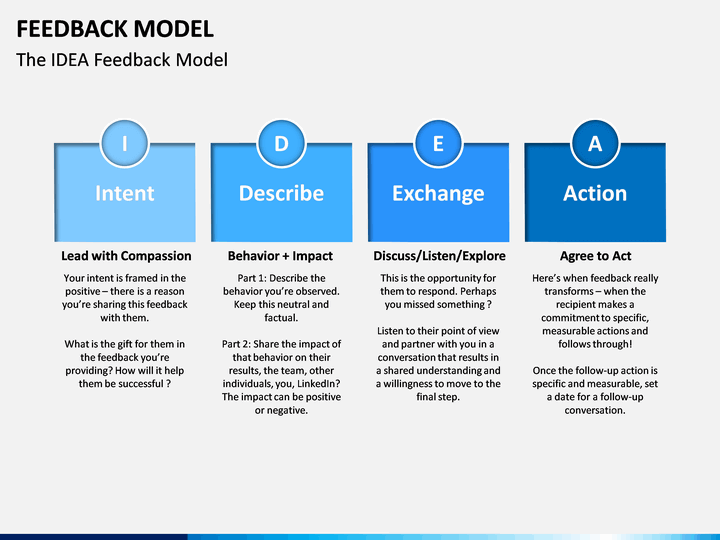 FEEDBACK MODEL

The IDEA Feedback Model

I

Intent

Lead with Compassion

Your intent is framed in the positive – there is a reason you're sharing this feedback with them.

What is the gift for them in the feedback you're providing? How will it help them be successful ?

D

Describe

Behavior + Impact

Part 1: Describe the behavior you're observed. Keep this neutral and factual.

Part 2: Share the impact of that behavior on their results, the team, other individuals, you, LinkedIn? The impact can be positive or negative.

E

Exchange

Discuss/Listen/Explore

This is the opportunity for them to respond. Perhaps you missed something ?

Listen to their point of view and partner with you in a conversation that results in a shared understanding and a willingness to move to the final step.

A

Action

Agree to Act

Here's when feedback really transforms – when the recipient makes a commitment to specific, measurable actions and follows through!

Once the follow-up action is specific and measurable, set a date for a follow-up conversation.